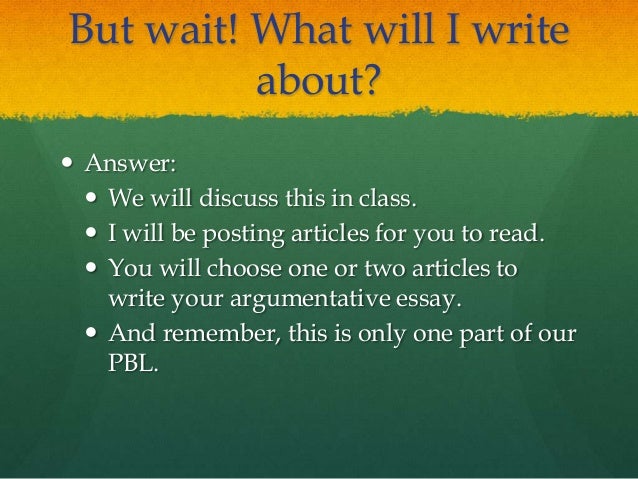 But wait! What will I write about?

- Answer:
  - We will discuss this in class.
  - I will be posting articles for you to read.
  - You will choose one or two articles to write your argumentative essay.
  - And remember, this is only one part of our PBL.